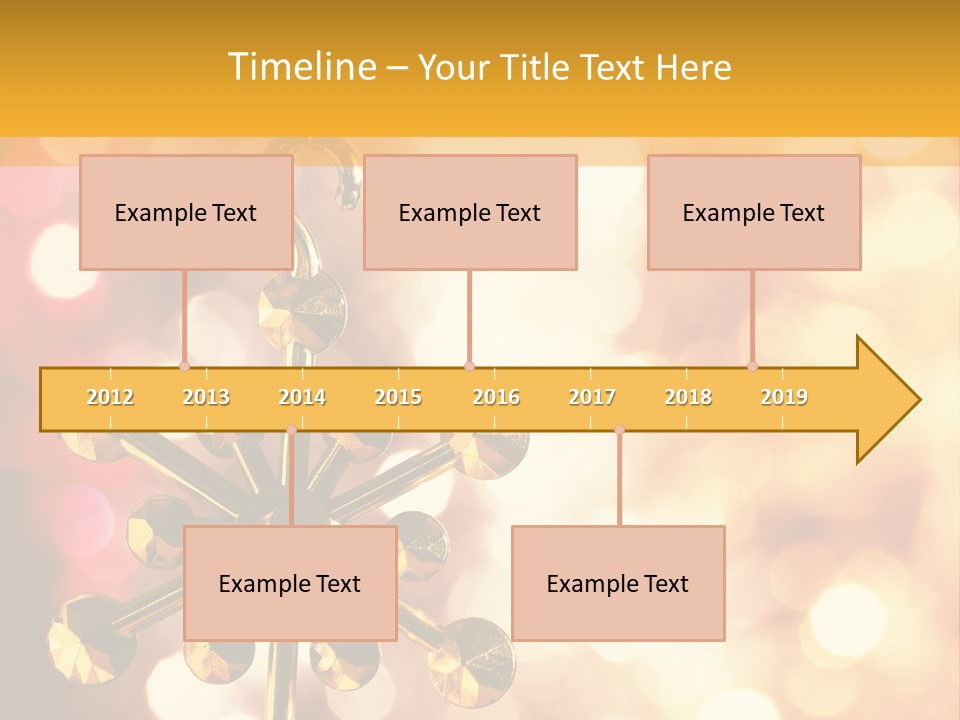 Timeline – Your Title Text Here

Example Text

Example Text

Example Text

2012 2013 2014 2015 2016 2017 2018 2019

Example Text

Example Text